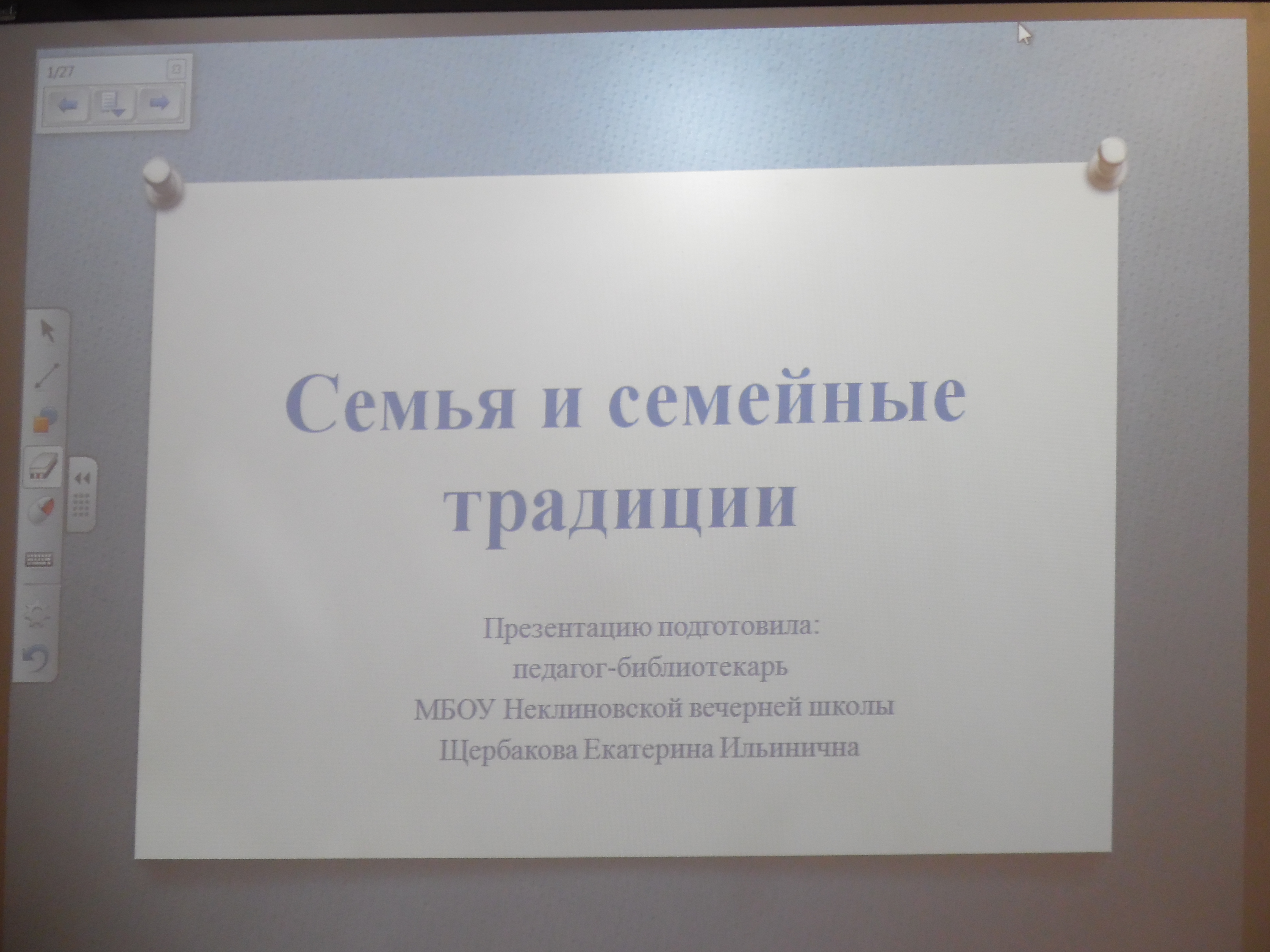 1/27

Семья и семейные традиции

Презентацию подготовила:
педагог-библиотекарь
МБОУ Неклиновской вечерней школы
Щербакова Екатерина Ильинична